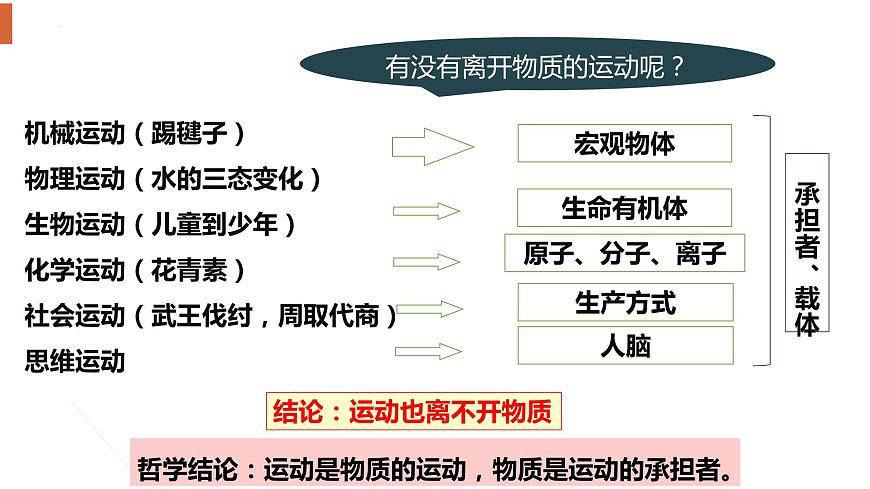 有没有离开物质的运动呢？

机械运动（踢毽子）
物理运动（水的三态变化）
生物运动（儿童到少年）
化学运动（花青素）
社会运动（武王伐纣，周取代商）
思维运动

宏观物体
生命有机体
原子、分子、离子
生产方式
人脑

承担者、载体

结论：运动也离不开物质

哲学结论：运动是物质的运动，物质是运动的承担者。